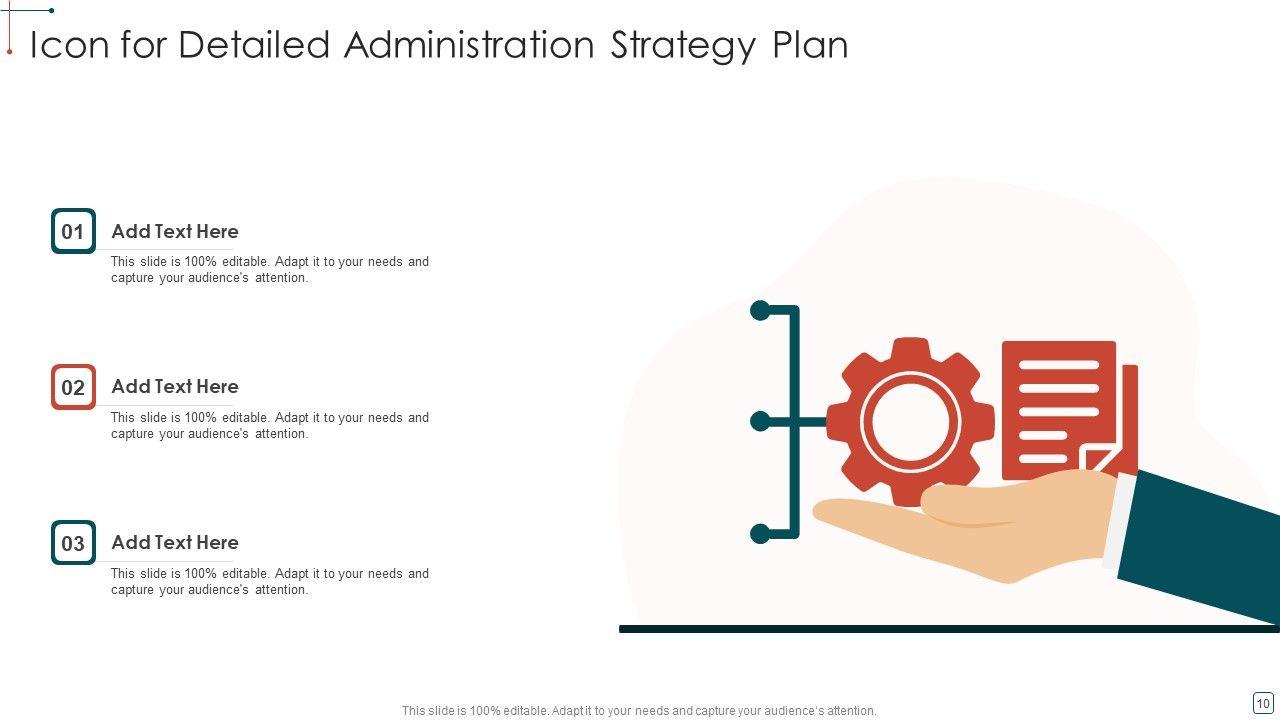 Icon for Detailed Administration Strategy Plan

01

Add Text Here

This slide is 100% editable. Adapt it to your needs and capture your audience's attention.

02

Add Text Here

This slide is 100% editable. Adapt it to your needs and capture your audience's attention.

03

Add Text Here

This slide is 100% editable. Adapt it to your needs and capture your audience's attention.

This slide is 100% editable. Adapt it to your needs and capture your audience's attention.

10